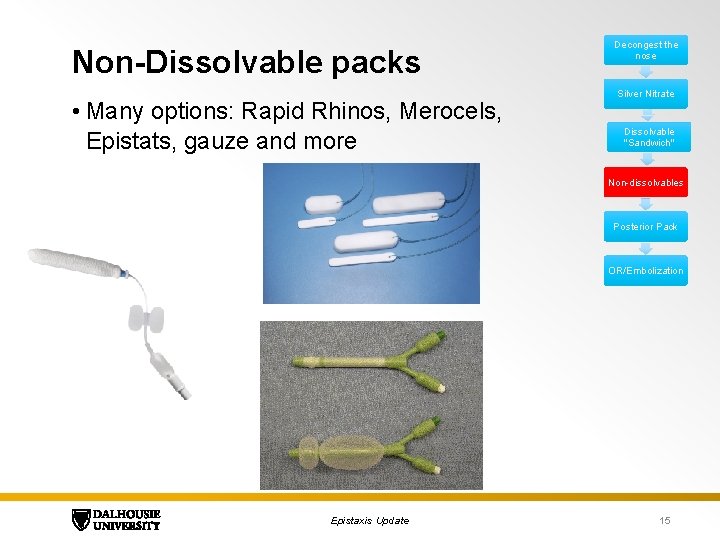 Non-Dissolvable packs

• Many options: Rapid Rhinos, Merocels, Epistats, gauze and more

Decongest the nose

Silver Nitrate

Dissolvable "Sandwich"

Non-dissolvables

Posterior Pack

OR/Embolization

DALHOUSIE UNIVERSITY

Epistaxis Update

15